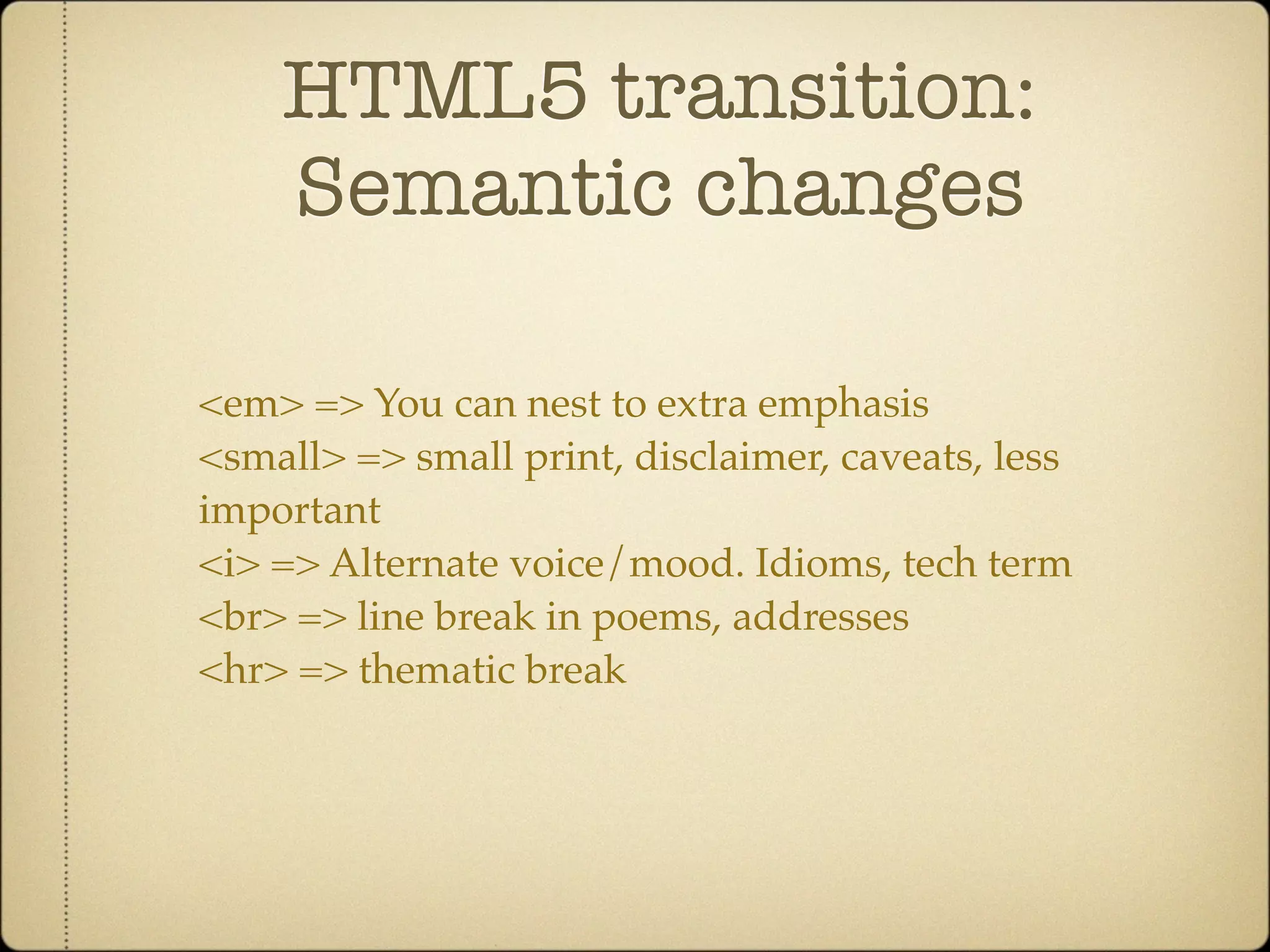 HTML5 transition: Semantic changes

<em> => You can nest to extra emphasis
<small> => small print, disclaimer, caveats, less important
<i> => Alternate voice/mood. Idioms, tech term
<br> => line break in poems, addresses
<hr> => thematic break